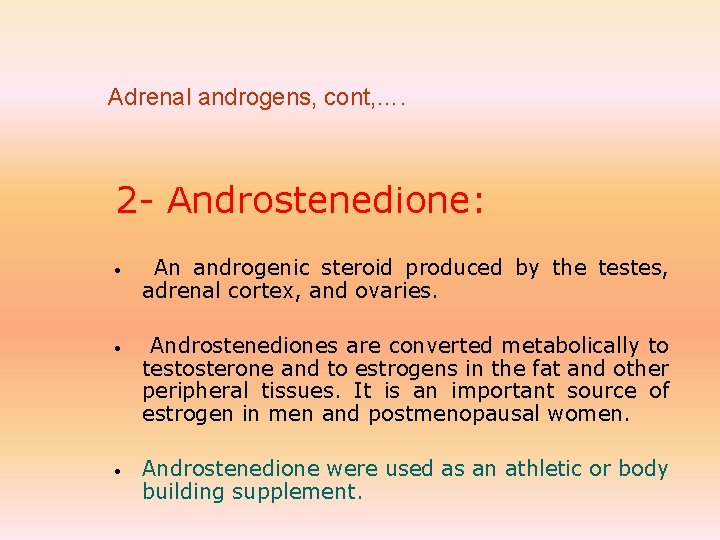 Adrenal androgens, cont,….

2- Androstenedione:

• An androgenic steroid produced by the testes, adrenal cortex, and ovaries.

• Androstenediones are converted metabolically to testosterone and to estrogens in the fat and other peripheral tissues. It is an important source of estrogen in men and postmenopausal women.

• Androstenedione were used as an athletic or body building supplement.